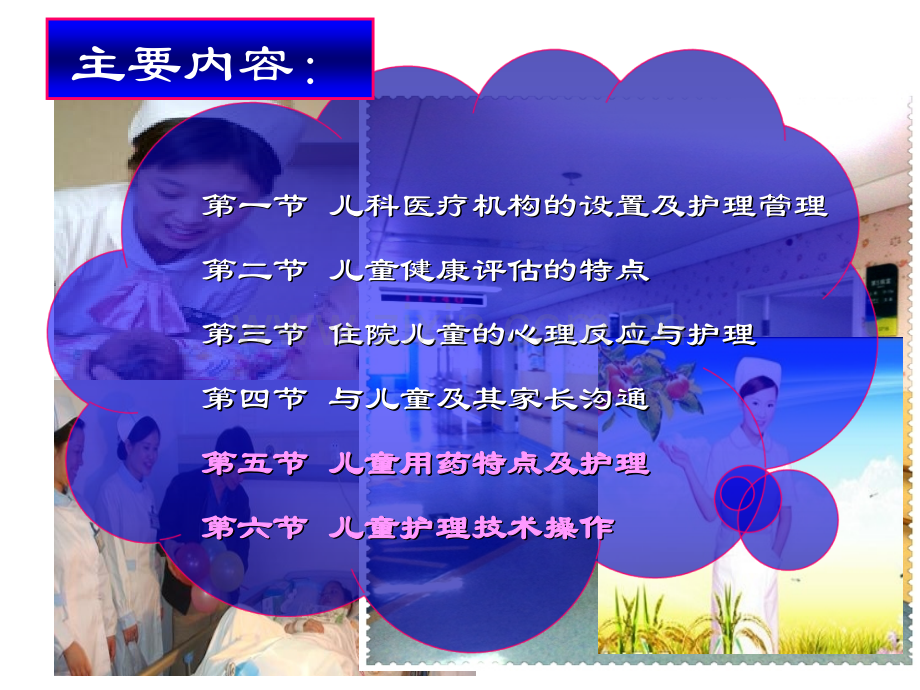 主要内容：

第一节 儿科医疗机构的设置及护理管理

第二节 儿童健康评估的特点

第三节 住院儿童的心理反应与护理

第四节 与儿童及其家长沟通

第五节 儿童用药特点及护理

第六节 儿童护理技术操作